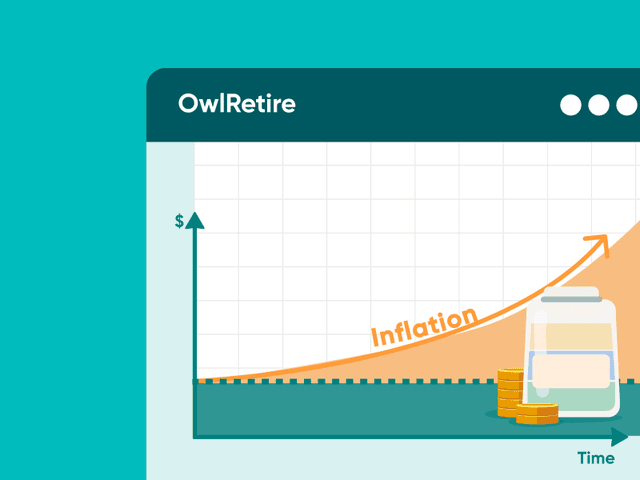 OwlRetire

$

Inflation

Time